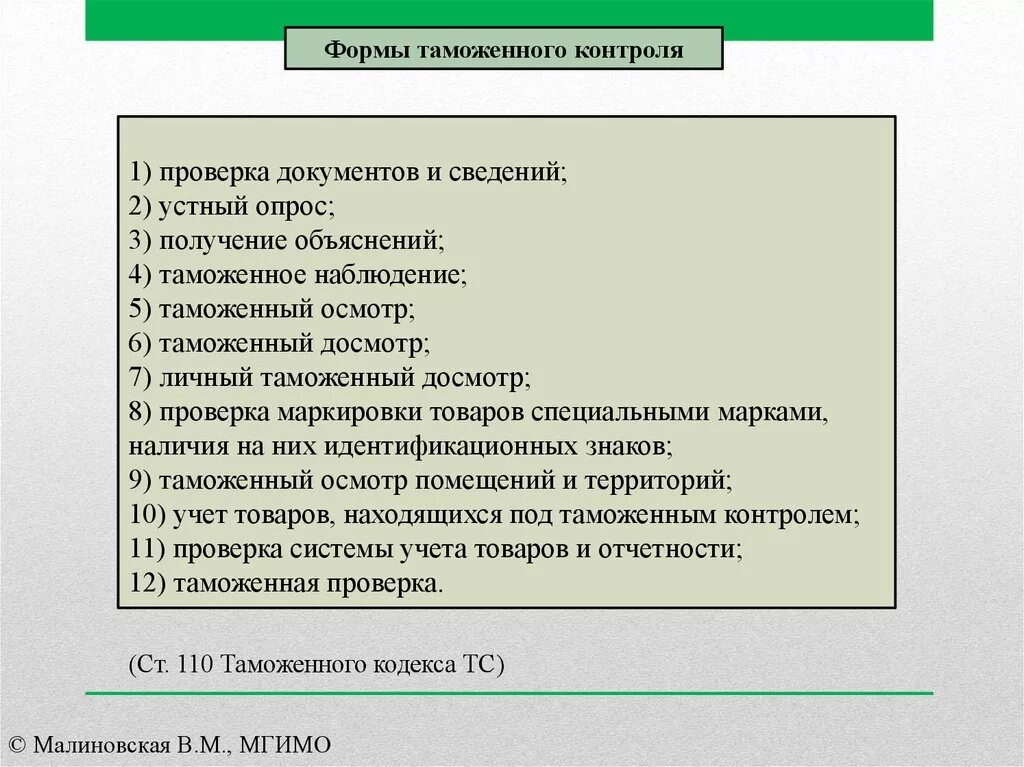 Формы таможенного контроля

1) проверка документов и сведений;
2) устный опрос;
3) получение объяснений;
4) таможенное наблюдение;
5) таможенный осмотр;
6) таможенный досмотр;
7) личный таможенный досмотр;
8) проверка маркировки товаров специальными марками, наличия на них идентификационных знаков;
9) таможенный осмотр помещений и территорий;
10) учет товаров, находящихся под таможенным контролем;
11) проверка системы учета товаров и отчетности;
12) таможенная проверка.

(Ст. 110 Таможенного кодекса ТС)

© Малиновская В.М., МГИМО